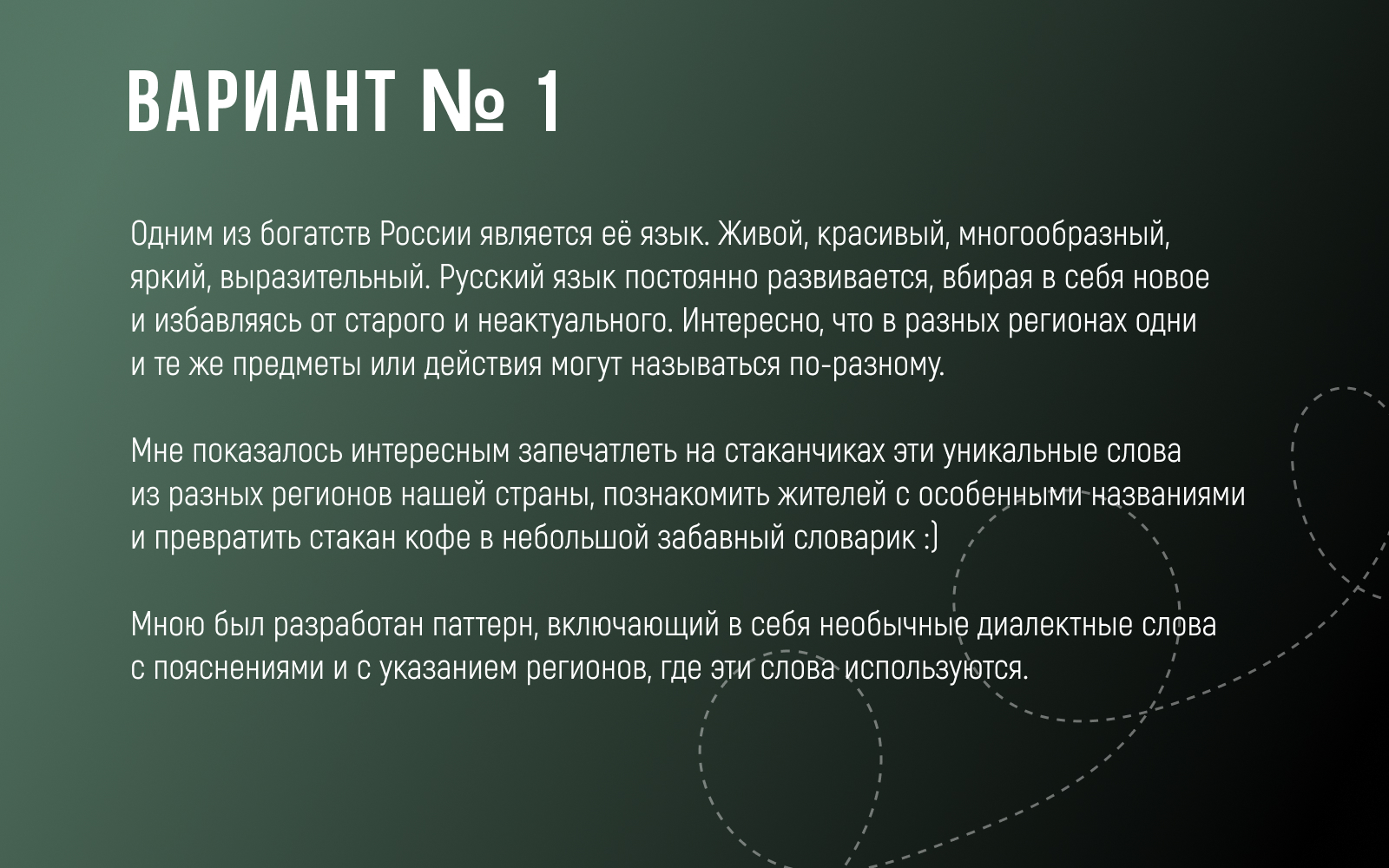 ВАРИАНТ № 1

Одним из богатств России является её язык. Живой, красивый, многообразный, яркий, выразительный. Русский язык постоянно развивается, вбирая в себя новое и избавляясь от старого и неактуального. Интересно, что в разных регионах одни и те же предметы или действия могут называться по-разному.

Мне показалось интересным запечатлеть на стаканчиках эти уникальные слова из разных регионов нашей страны, познакомить жителей с особенными названиями и превратить стакан кофе в небольшой забавный словарик :)

Мною был разработан паттерн, включающий в себя необычные диалектные слова с пояснениями и с указанием регионов, где эти слова используются.